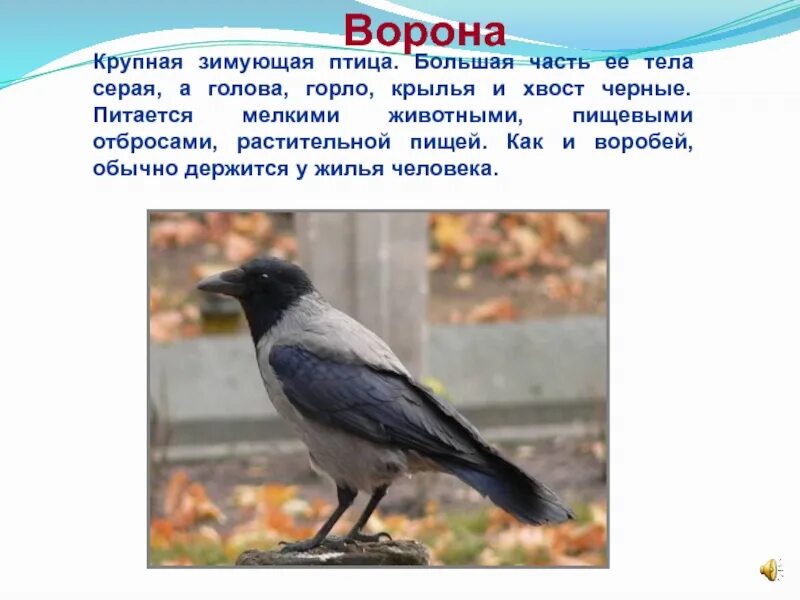 Ворона

Крупная зимующая птица. Большая часть ее тела серая, а голова, горло, крылья и хвост черные. Питается мелкими животными, пищевыми отбросами, растительной пищей. Как и воробей, обычно держится у жилья человека.